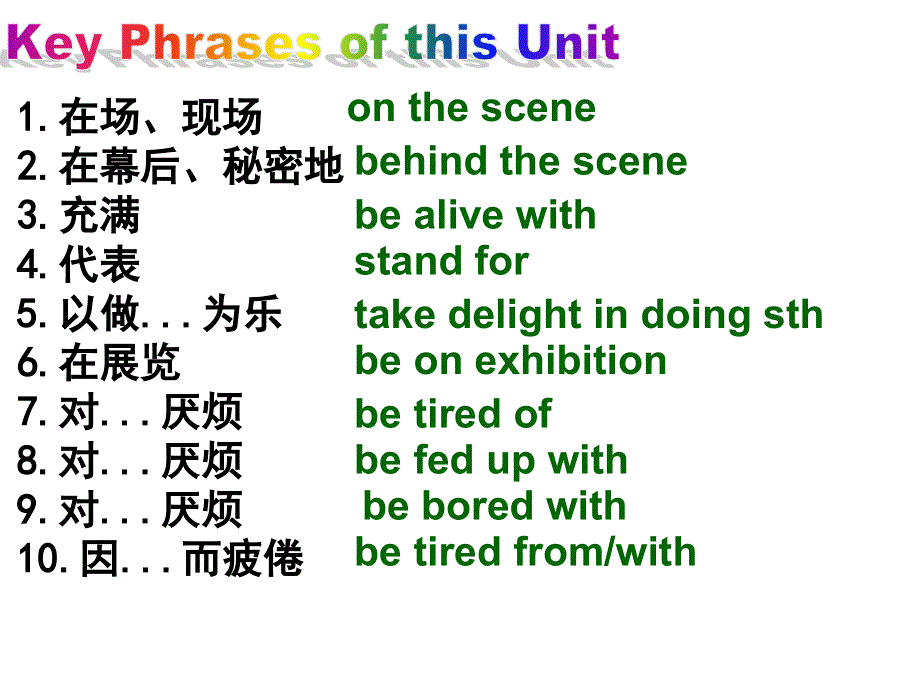 Key Phrases of this Unit

1. 在场、现场 on the scene
2. 在幕后、秘密地 behind the scene
3. 充满 be alive with
4. 代表 stand for
5. 以做...为乐 take delight in doing sth
6. 在展览 be on exhibition
7. 对...厌烦 be tired of
8. 对...厌烦 be fed up with
9. 对...厌烦 be bored with
10. 因...而疲倦 be tired from/with